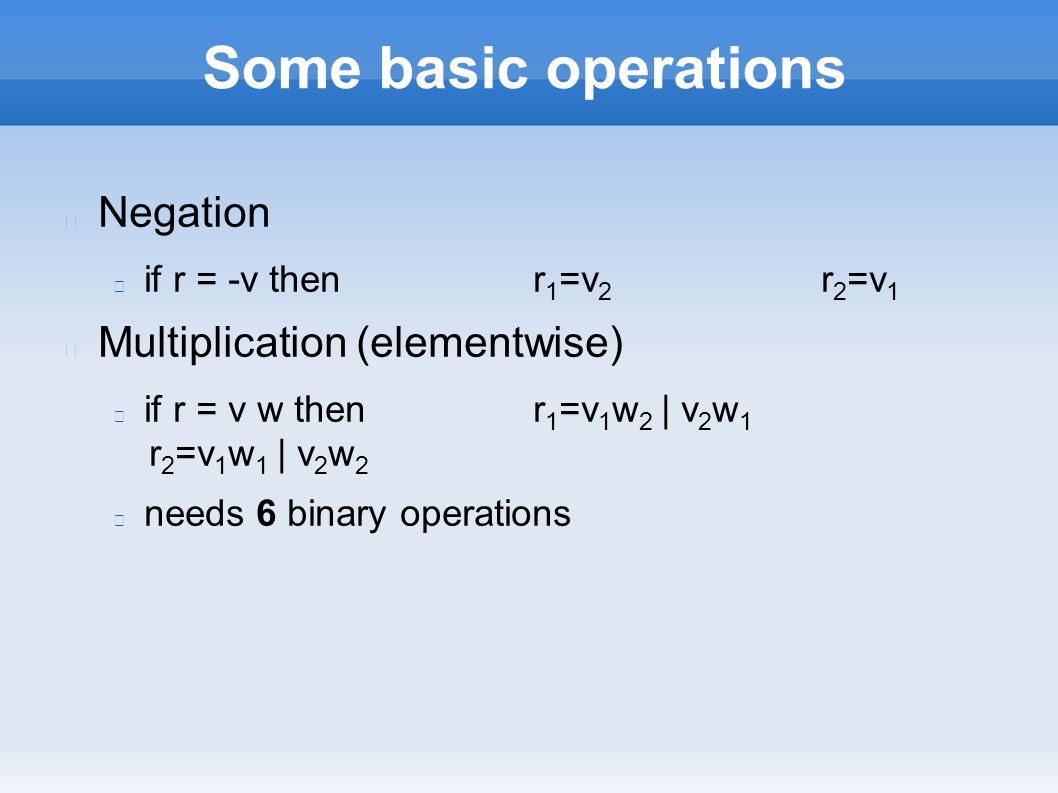 Some basic operations

Negation

if r = -v then $r_1=v_2$ $r_2=v_1$

Multiplication (elementwise)

if r = v w then $r_1=v_1w_2 \mid v_2w_1$ $r_2=v_1w_1 \mid v_2w_2$

needs **6** binary operations